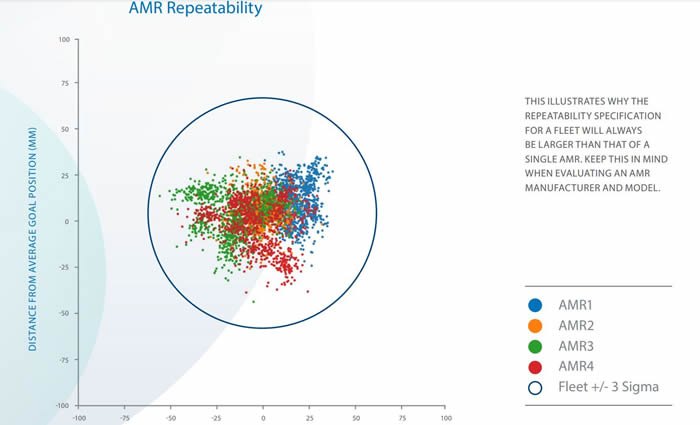 AMR Repeatability

DISTANCE FROM AVERAGE GOAL POSITION (MM)

100
75
50
25
0
-25
-50
-75
-100

-100 -75 -50 -25 0 25 50 75 100

THIS ILLUSTRATES WHY THE REPEATABILITY SPECIFICATION FOR A FLEET WILL ALWAYS BE LARGER THAN THAT OF A SINGLE AMR. KEEP THIS IN MIND WHEN EVALUATING AN AMR MANUFACTURER AND MODEL.

AMR1
AMR2
AMR3
AMR4
Fleet +/- 3 Sigma